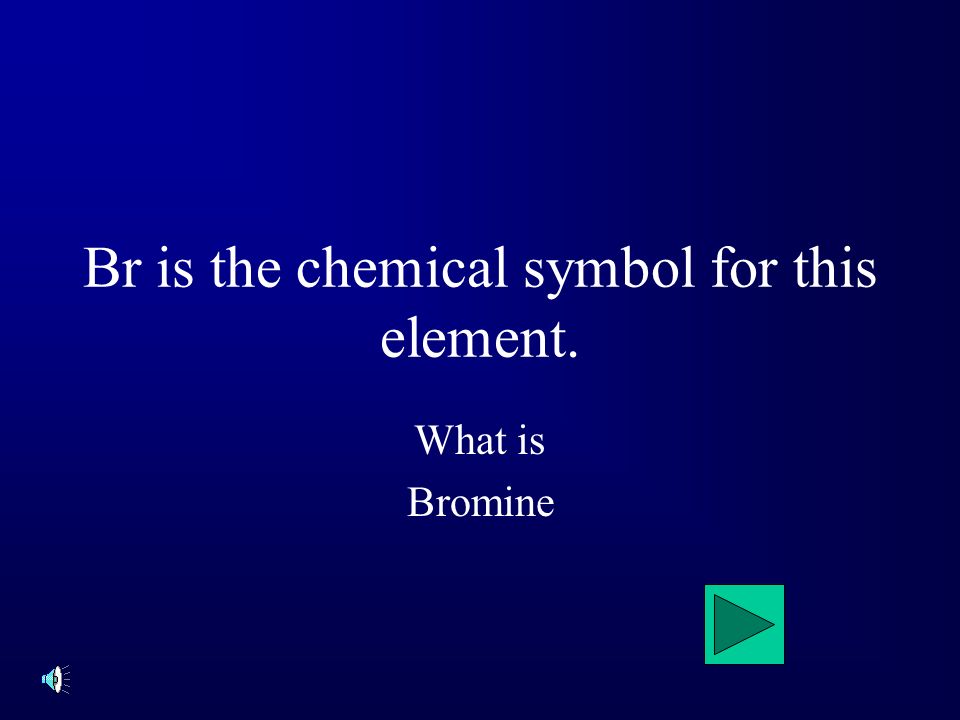 Br is the chemical symbol for this element.

What is

Bromine